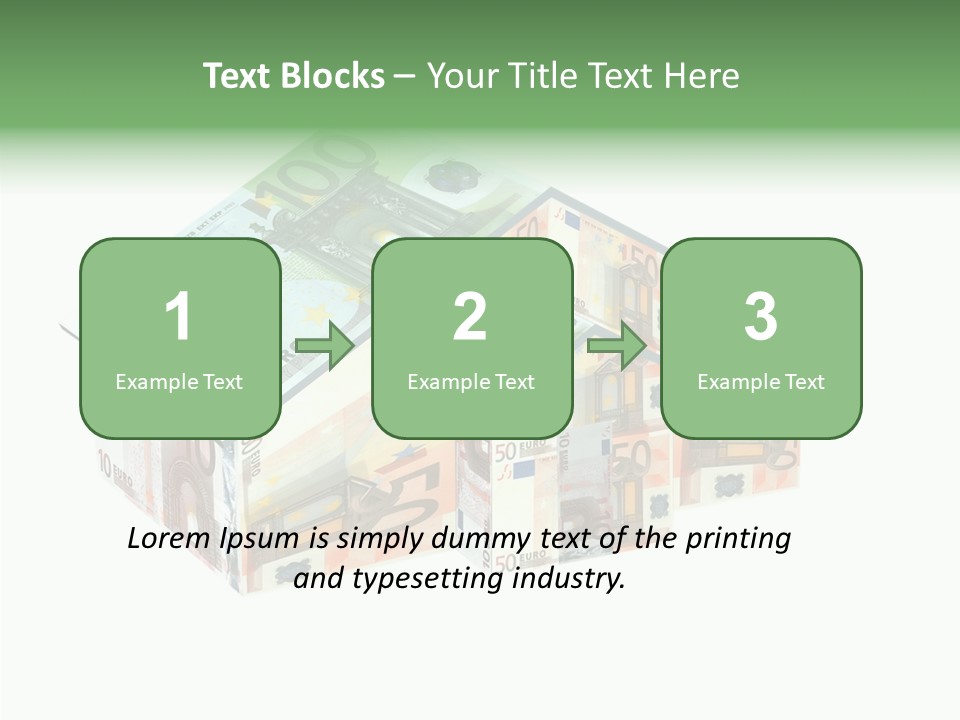 Text Blocks – Your Title Text Here

1
Example Text

2
Example Text

3
Example Text

Lorem Ipsum is simply dummy text of the printing and typesetting industry.